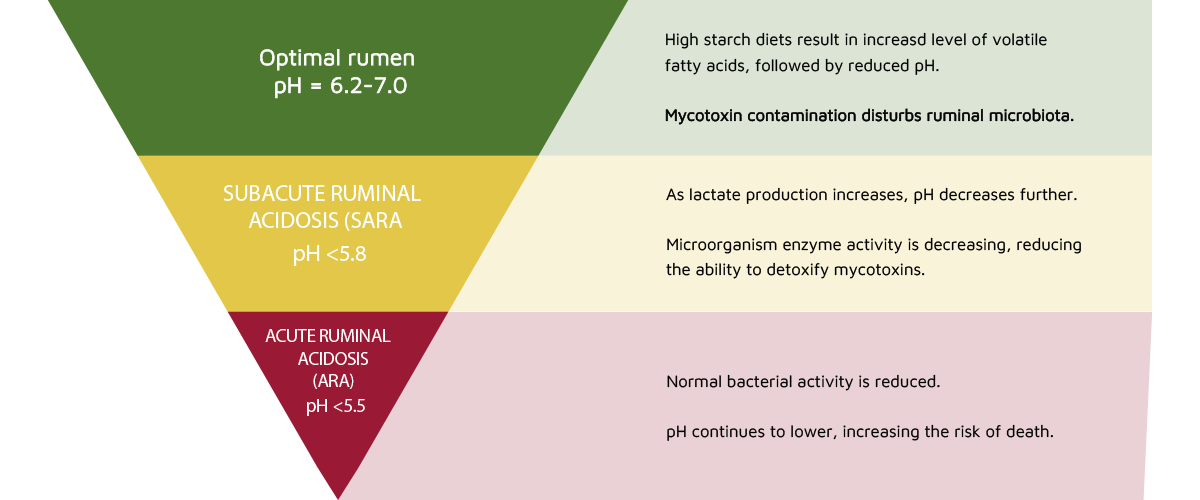 Optimal rumen
pH = 6.2-7.0

High starch diets result in increasd level of volatile fatty acids, followed by reduced pH.

Mycotoxin contamination disturbs ruminal microbiota.

SUBACUTE RUMINAL ACIDOSIS (SARA
pH <5.8

As lactate production increases, pH decreases further.

Microorganism enzyme activity is decreasing, reducing the ability to detoxify mycotoxins.

ACUTE RUMINAL ACIDOSIS (ARA)
pH <5.5

Normal bacterial activity is reduced.

pH continues to lower, increasing the risk of death.